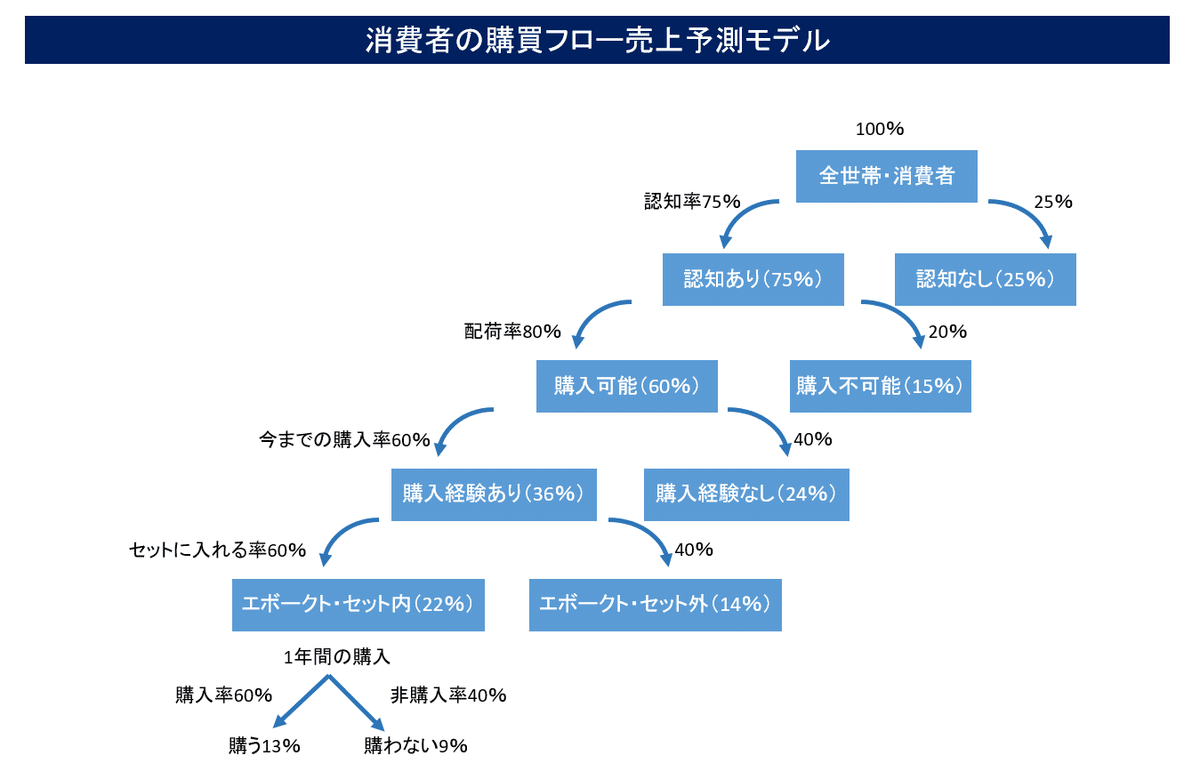 消費者の購買フロー売上予測モデル

100%

全世帯・消費者

認知率75%

25%

認知あり（75%）

認知なし（25%）

配荷率80%

20%

購入可能（60%）

購入不可能（15%）

今までの購入率60%

40%

購入経験あり（36%）

購入経験なし（24%）

セットに入れる率60%

40%

エボークト・セット内（22%）

エボークト・セット外（14%）

1年間の購入

購入率60%

非購入率40%

購う13%

購わない9%